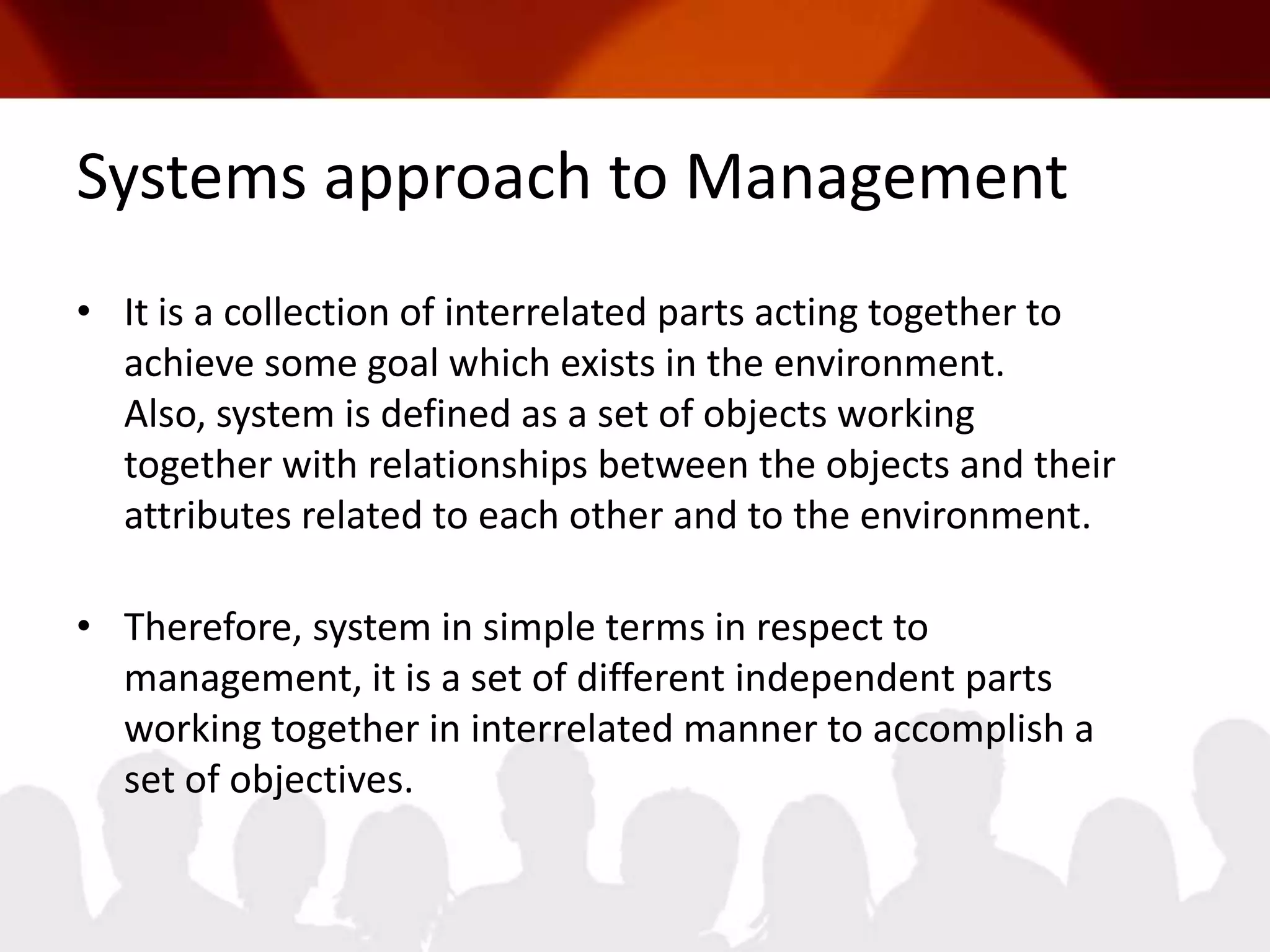 Systems approach to Management

• It is a collection of interrelated parts acting together to achieve some goal which exists in the environment.
Also, system is defined as a set of objects working together with relationships between the objects and their attributes related to each other and to the environment.

• Therefore, system in simple terms in respect to management, it is a set of different independent parts working together in interrelated manner to accomplish a set of objectives.